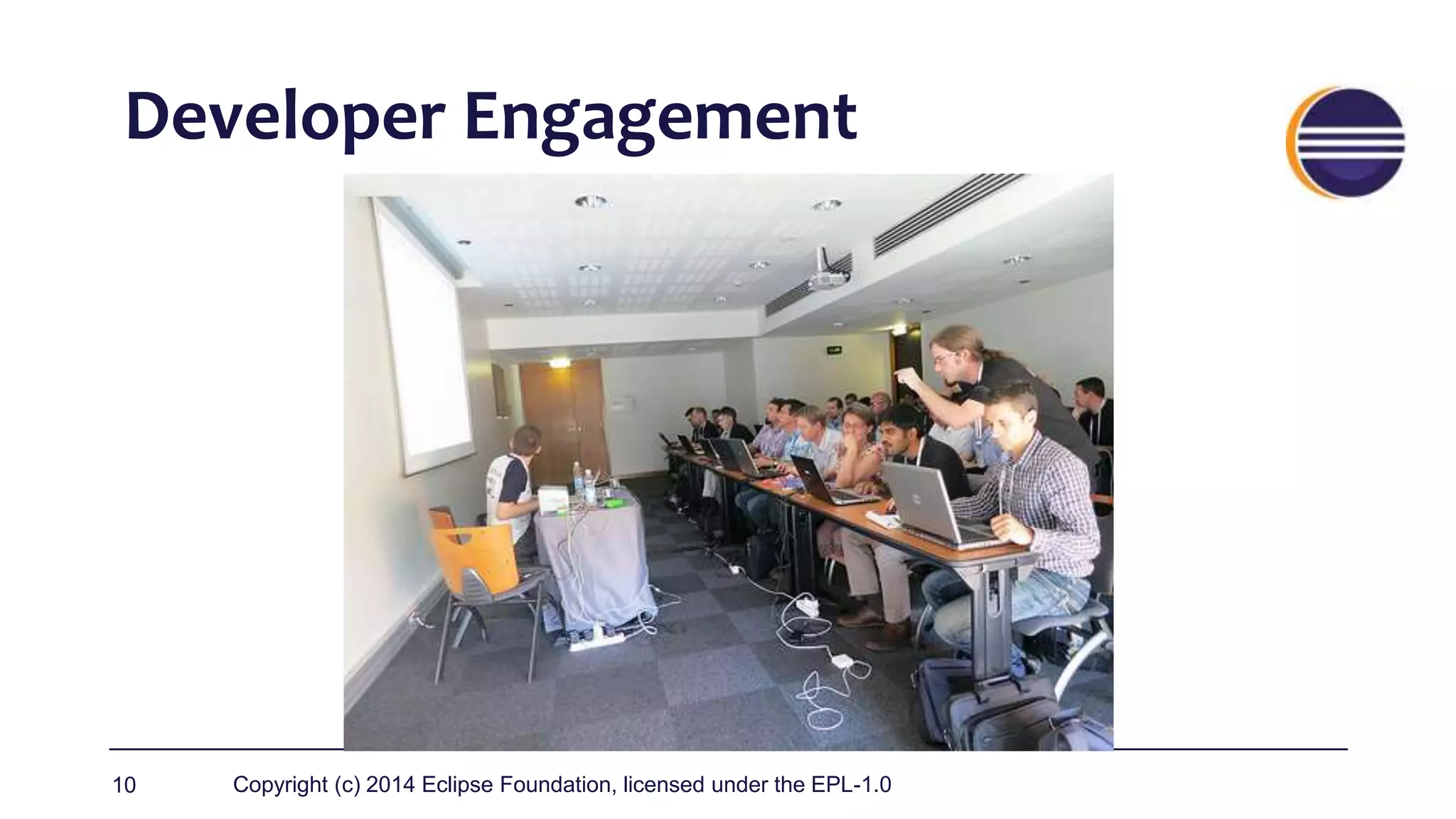 Developer Engagement

10 Copyright (c) 2014 Eclipse Foundation, licensed under the EPL-1.0